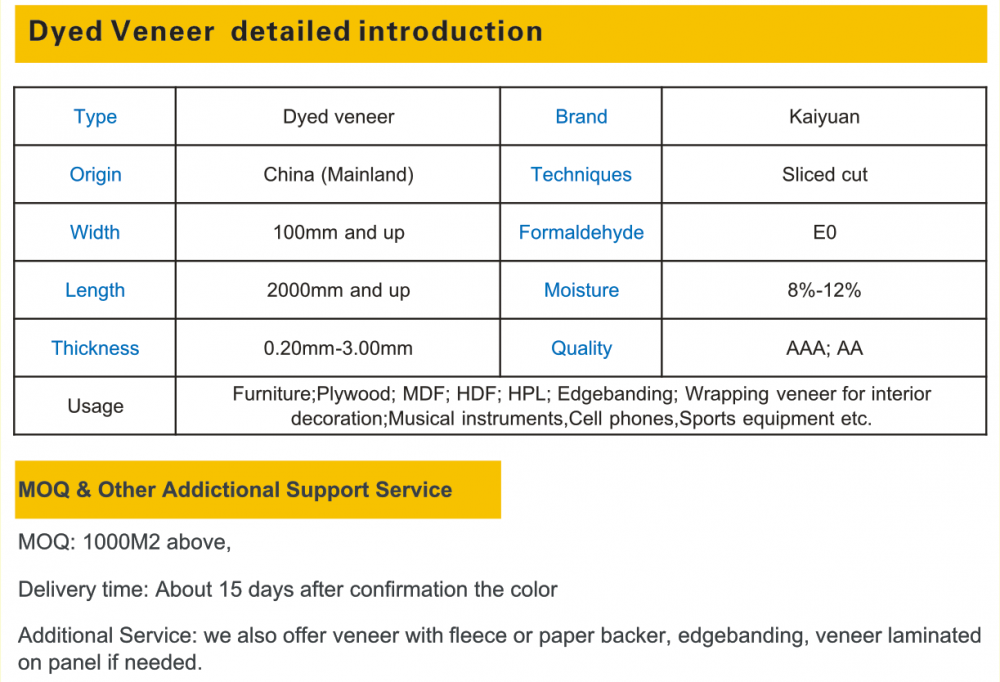 Dyed Veneer detailed introduction

| Type | Dyed veneer | Brand | Kaiyuan |
|---|---|---|---|
| Origin | China (Mainland) | Techniques | Sliced cut |
| Width | 100mm and up | Formaldehyde | E0 |
| Length | 2000mm and up | Moisture | 8%-12% |
| Thickness | 0.20mm-3.00mm | Quality | AAA; AA |
| Usage | Furniture;Plywood; MDF; HDF; HPL; Edgebanding; Wrapping veneer for interior decoration;Musical instruments,Cell phones,Sports equipment etc. | | |

MOQ & Other Addictional Support Service

MOQ: 1000M2 above,

Delivery time: About 15 days after confirmation the color

Additional Service: we also offer veneer with fleece or paper backer, edgebanding, veneer laminated on panel if needed.